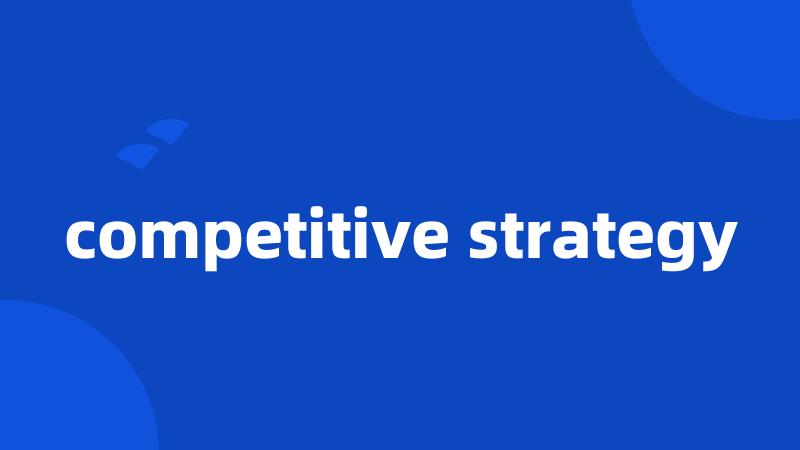 competitive strategy